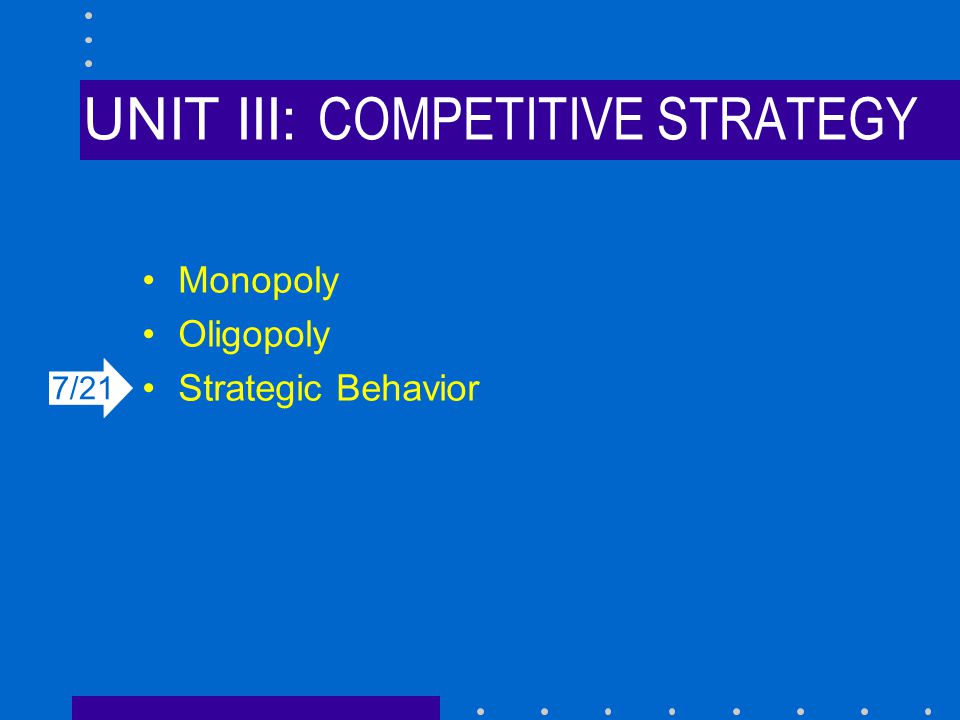 UNIT III: COMPETITIVE STRATEGY

• Monopoly
• Oligopoly
7/21 • Strategic Behavior